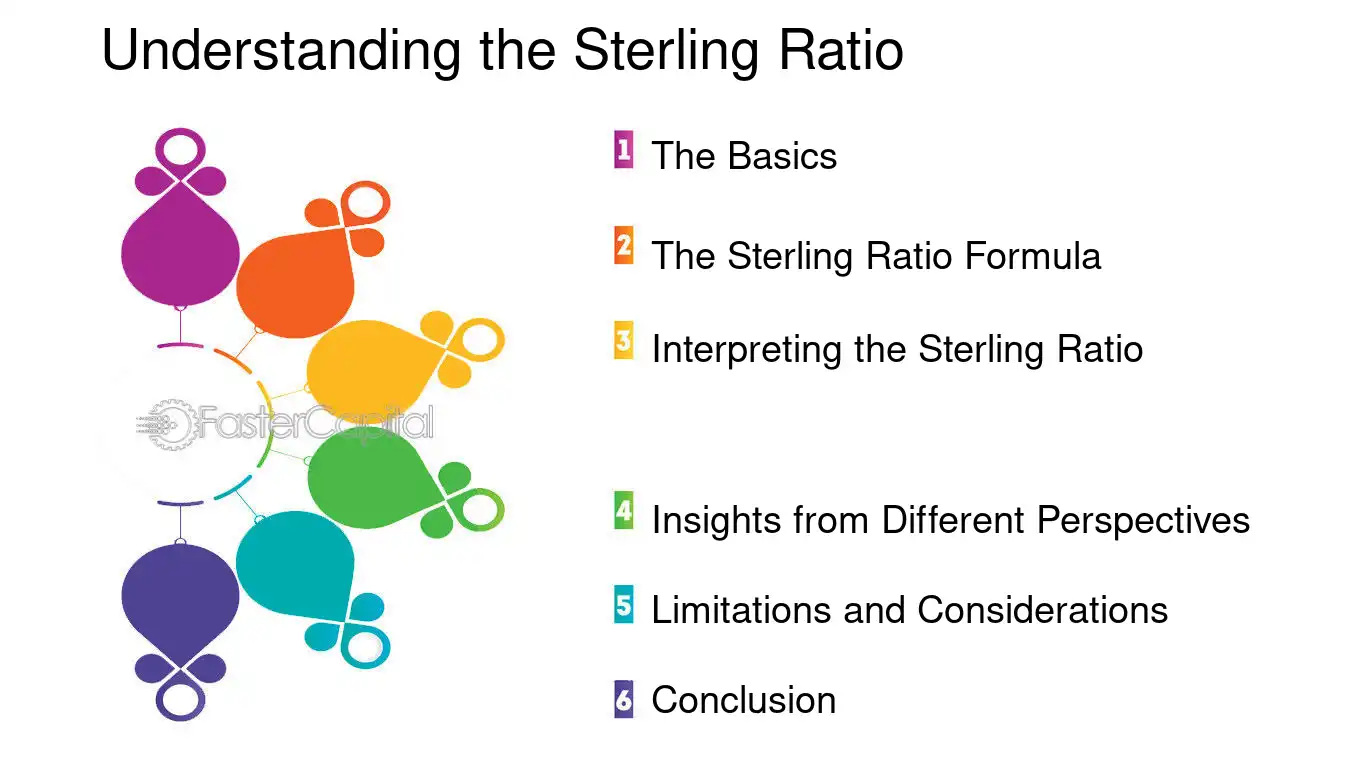 Understanding the Sterling Ratio

1 The Basics

2 The Sterling Ratio Formula

3 Interpreting the Sterling Ratio

4 Insights from Different Perspectives

5 Limitations and Considerations

6 Conclusion

FasterCapital